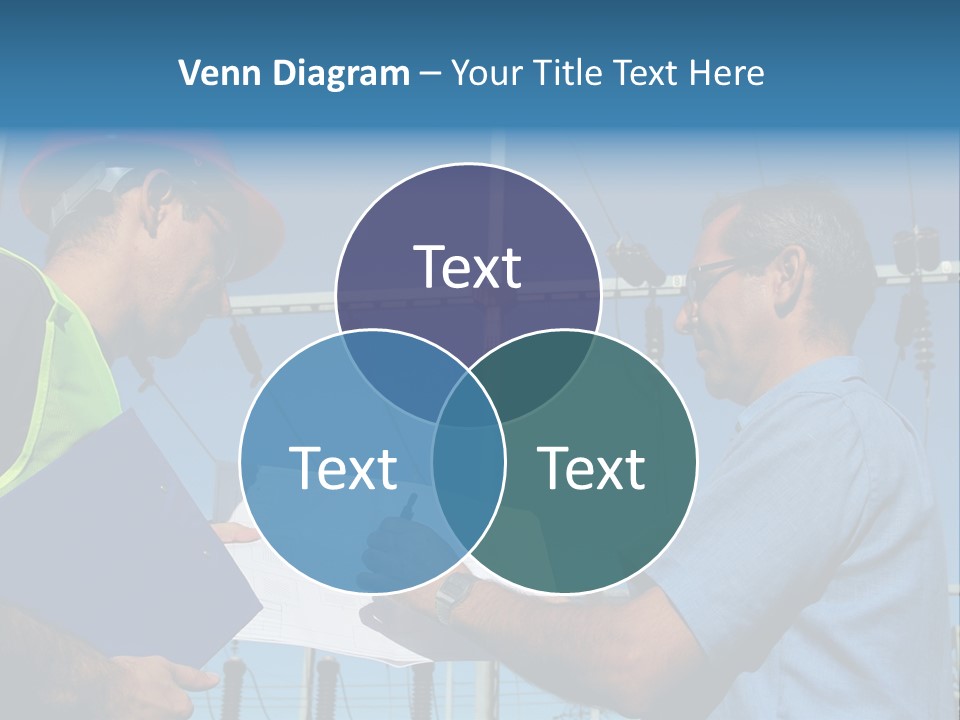 Venn Diagram – Your Title Text Here

Text

Text

Text